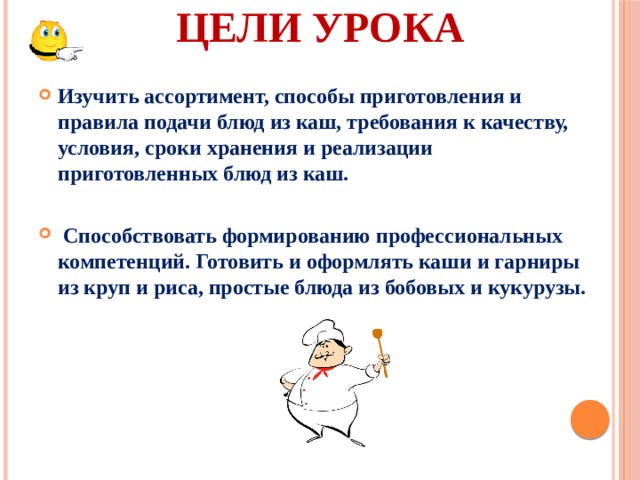 ЦЕЛИ УРОКА

Изучить ассортимент, способы приготовления и правила подачи блюд из каш, требования к качеству, условия, сроки хранения и реализации приготовленных блюд из каш.

Способствовать формированию профессиональных компетенций. Готовить и оформлять каши и гарниры из круп и риса, простые блюда из бобовых и кукурузы.